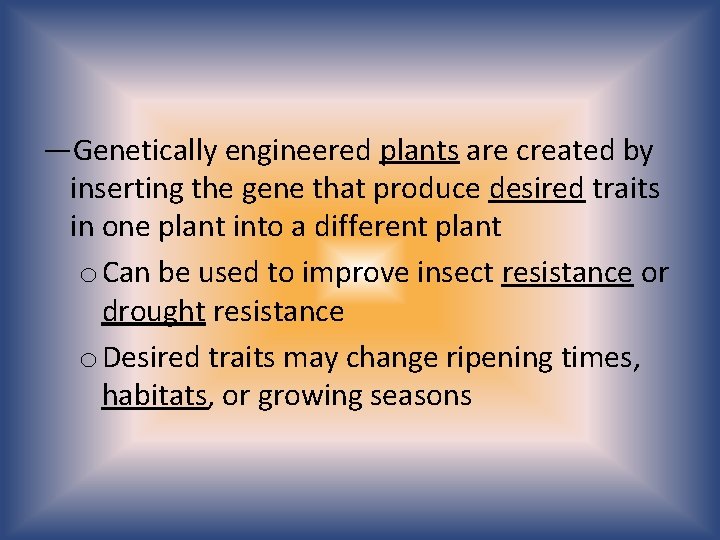 —Genetically engineered plants are created by inserting the gene that produce desired traits in one plant into a different plant

o Can be used to improve insect resistance or drought resistance

o Desired traits may change ripening times, habitats, or growing seasons